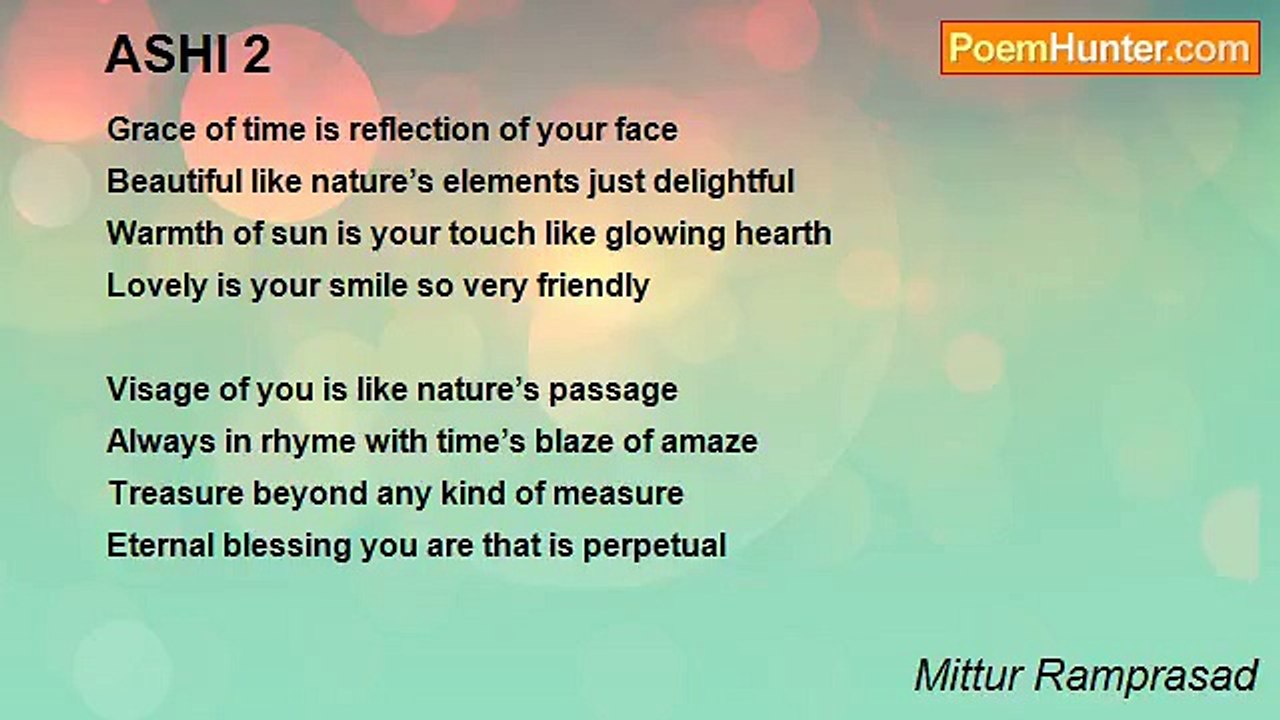 ASHI 2

PoemHunter.com

Grace of time is reflection of your face
Beautiful like nature’s elements just delightful
Warmth of sun is your touch like glowing hearth
Lovely is your smile so very friendly

Visage of you is like nature’s passage
Always in rhyme with time’s blaze of amaze
Treasure beyond any kind of measure
Eternal blessing you are that is perpetual

Mittur Ramprasad